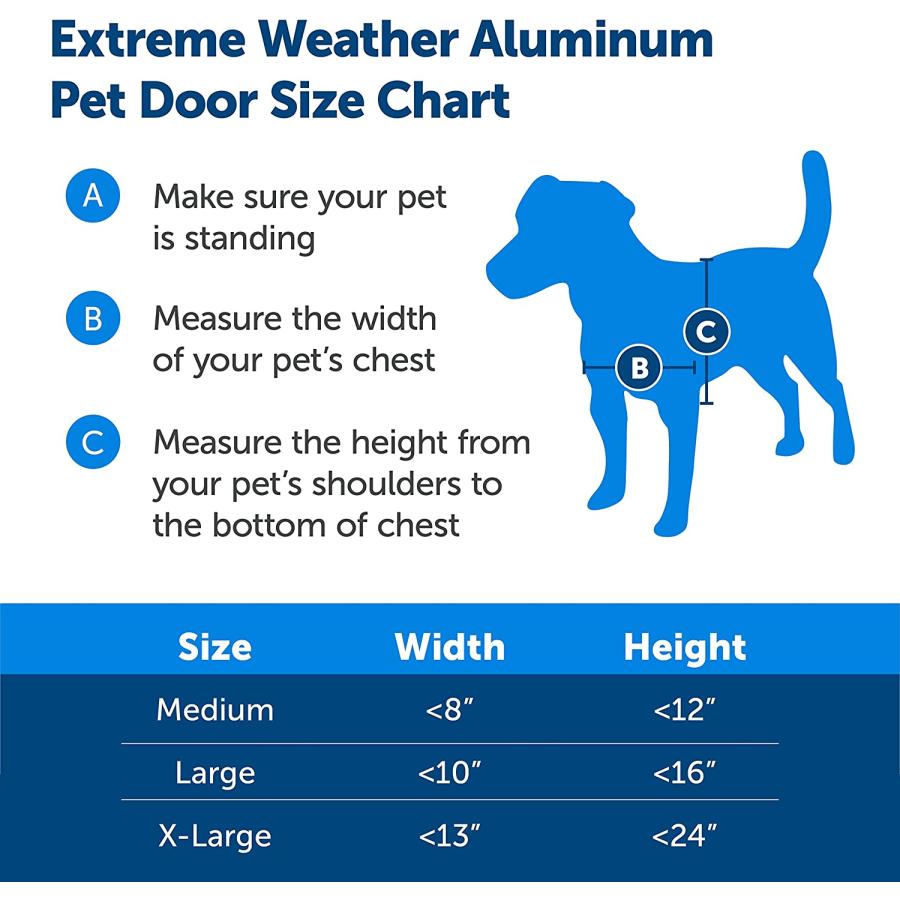 Extreme Weather Aluminum Pet Door Size Chart

A Make sure your pet is standing

B Measure the width of your pet's chest

C Measure the height from your pet's shoulders to the bottom of chest

C

B

| Size | Width | Height |
|---|---|---|
| Medium | <8" | <12" |
| Large | <10" | <16" |
| X-Large | <13" | <24" |